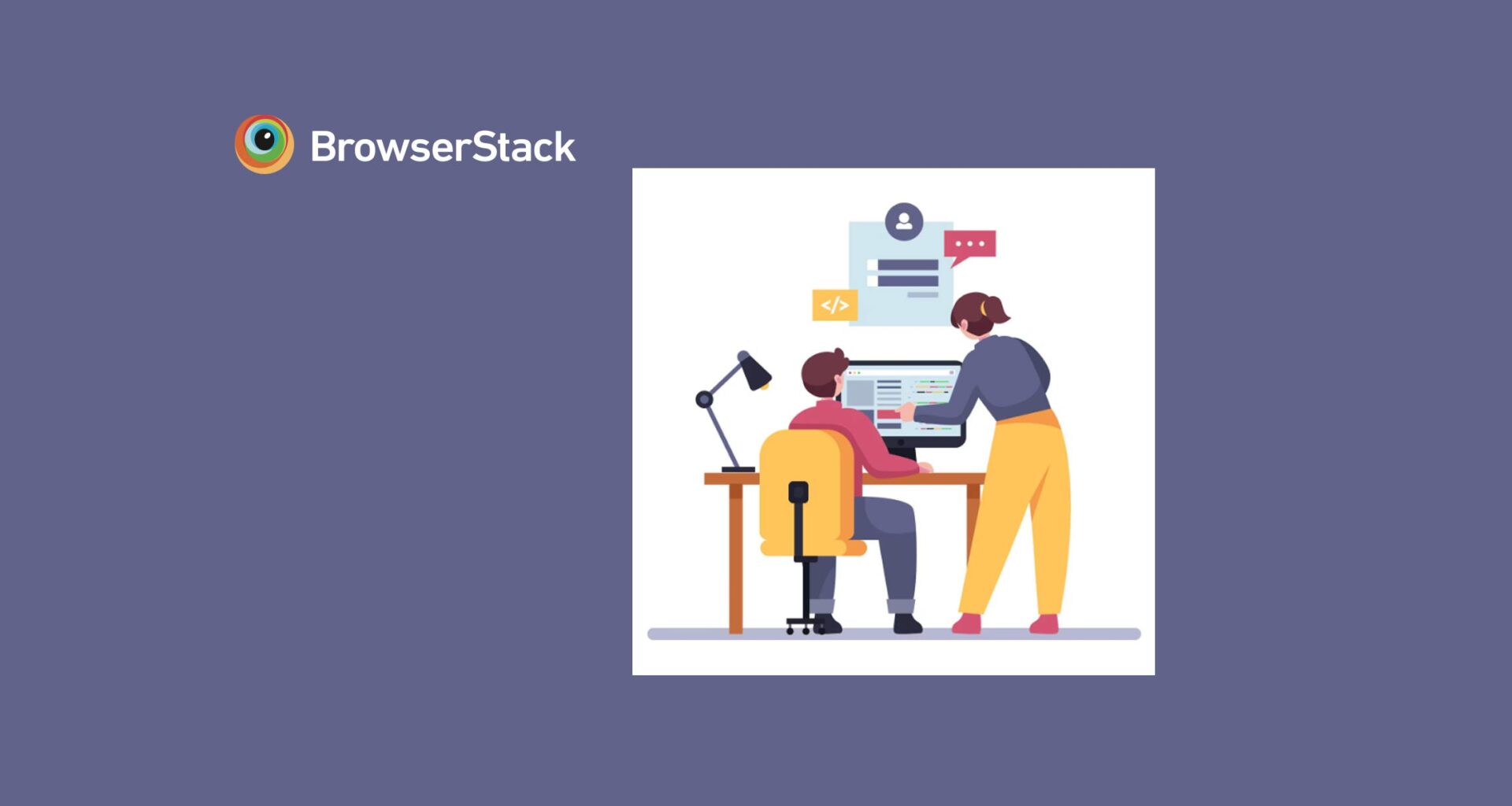 BrowserStack

</>